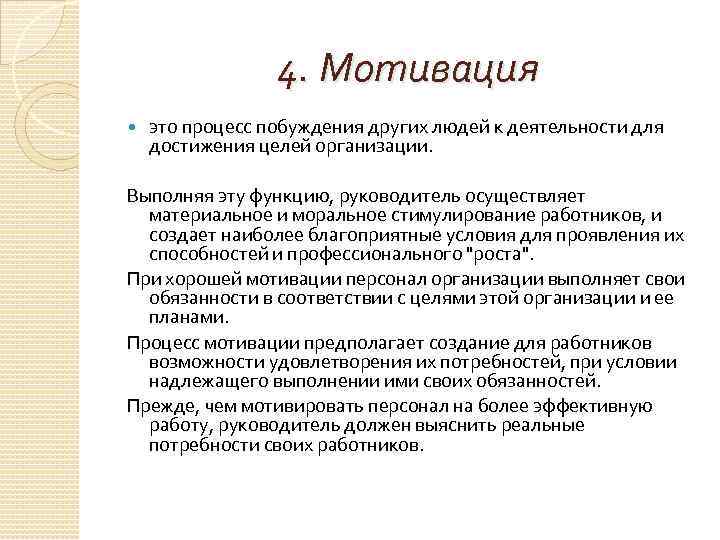 4. Мотивация

это процесс побуждения других людей к деятельности для достижения целей организации.

Выполняя эту функцию, руководитель осуществляет материальное и моральное стимулирование работников, и создает наиболее благоприятные условия для проявления их способностей и профессионального "роста".

При хорошей мотивации персонал организации выполняет свои обязанности в соответствии с целями этой организации и ее планами.

Процесс мотивации предполагает создание для работников возможности удовлетворения их потребностей, при условии надлежащего выполнении ими своих обязанностей.

Прежде, чем мотивировать персонал на более эффективную работу, руководитель должен выяснить реальные потребности своих работников.